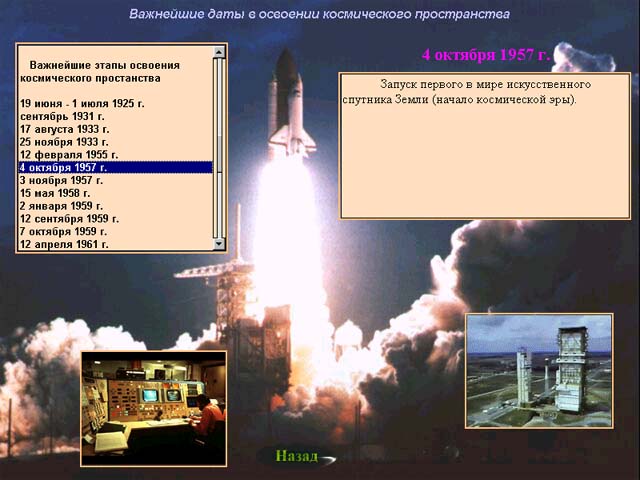 Важнейшие даты в освоении космического пространства

Важнейшие этапы освоения космического простанства

19 июня - 1 июля 1925 г.
сентябрь 1931 г.
17 августа 1933 г.
25 ноября 1933 г.
12 февраля 1955 г.
4 октября 1957 г.
3 ноября 1957 г.
15 мая 1958 г.
2 января 1959 г.
12 сентября 1959 г.
7 октября 1959 г.
12 апреля 1961 г.

4 октября 1957 г.

Запуск первого в мире искусственного спутника Земли (начало космической эры).

Назад